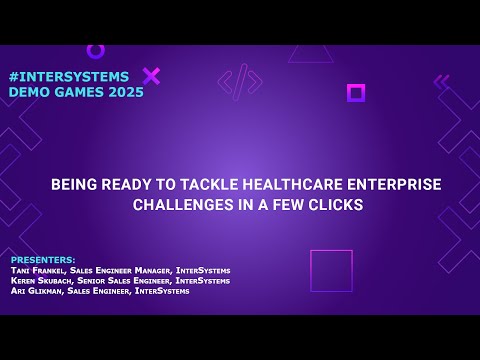 #INTERSYSTEMS
DEMO GAMES 2025

BEING READY TO TACKLE HEALTHCARE ENTERPRISE CHALLENGES IN A FEW CLICKS

PRESENTERS:
Tani Frankel, Sales Engineer Manager, InterSystems
Keren Skubach, Senior Sales Engineer, InterSystems
Ari Glikman, Sales Engineer, InterSystems